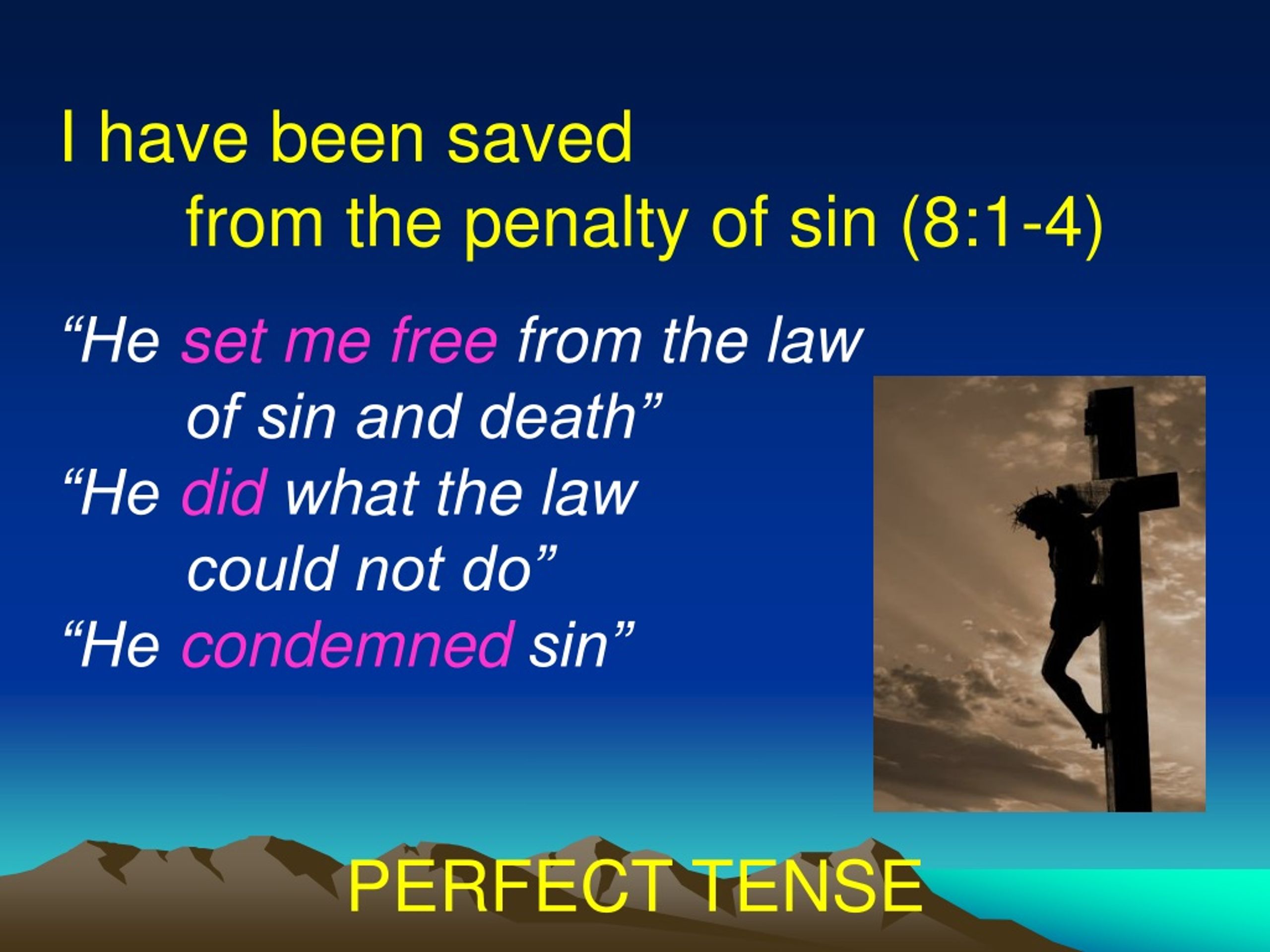 I have been saved
from the penalty of sin (8:1-4)

“He set me free from the law of sin and death”
“He did what the law could not do”
“He condemned sin”

PERFECT TENSE